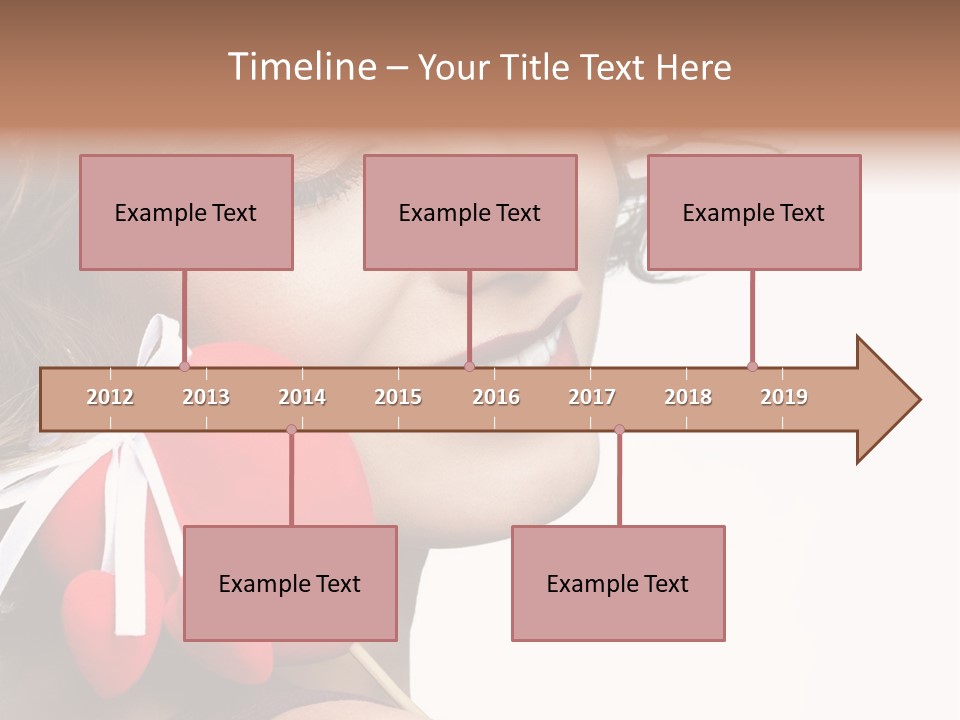 Timeline – Your Title Text Here

Example Text

Example Text

Example Text

2012 2013 2014 2015 2016 2017 2018 2019

Example Text

Example Text